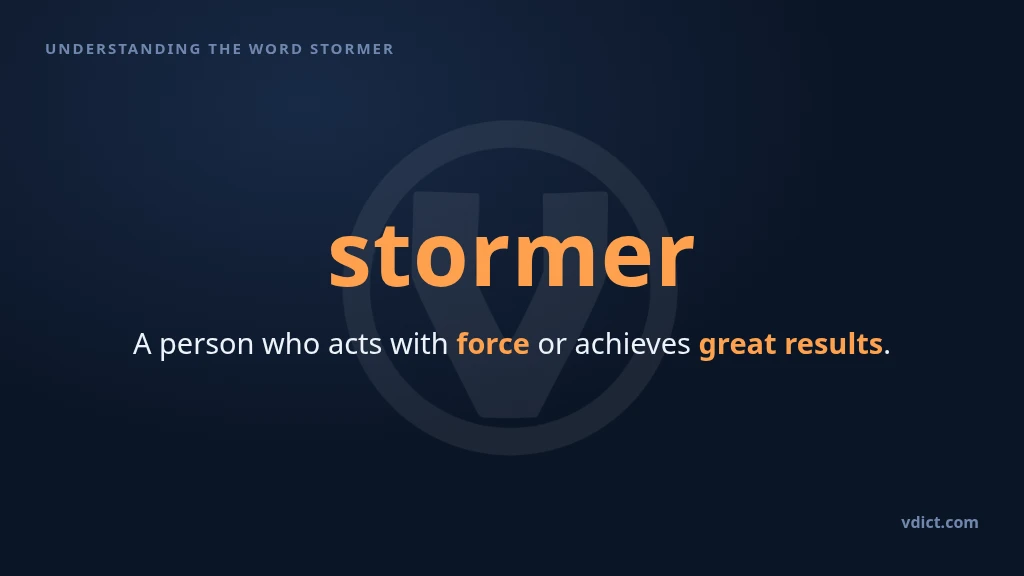 UNDERSTANDING THE WORD STORMER

stormer

A person who acts with force or achieves great results.

vdict.com